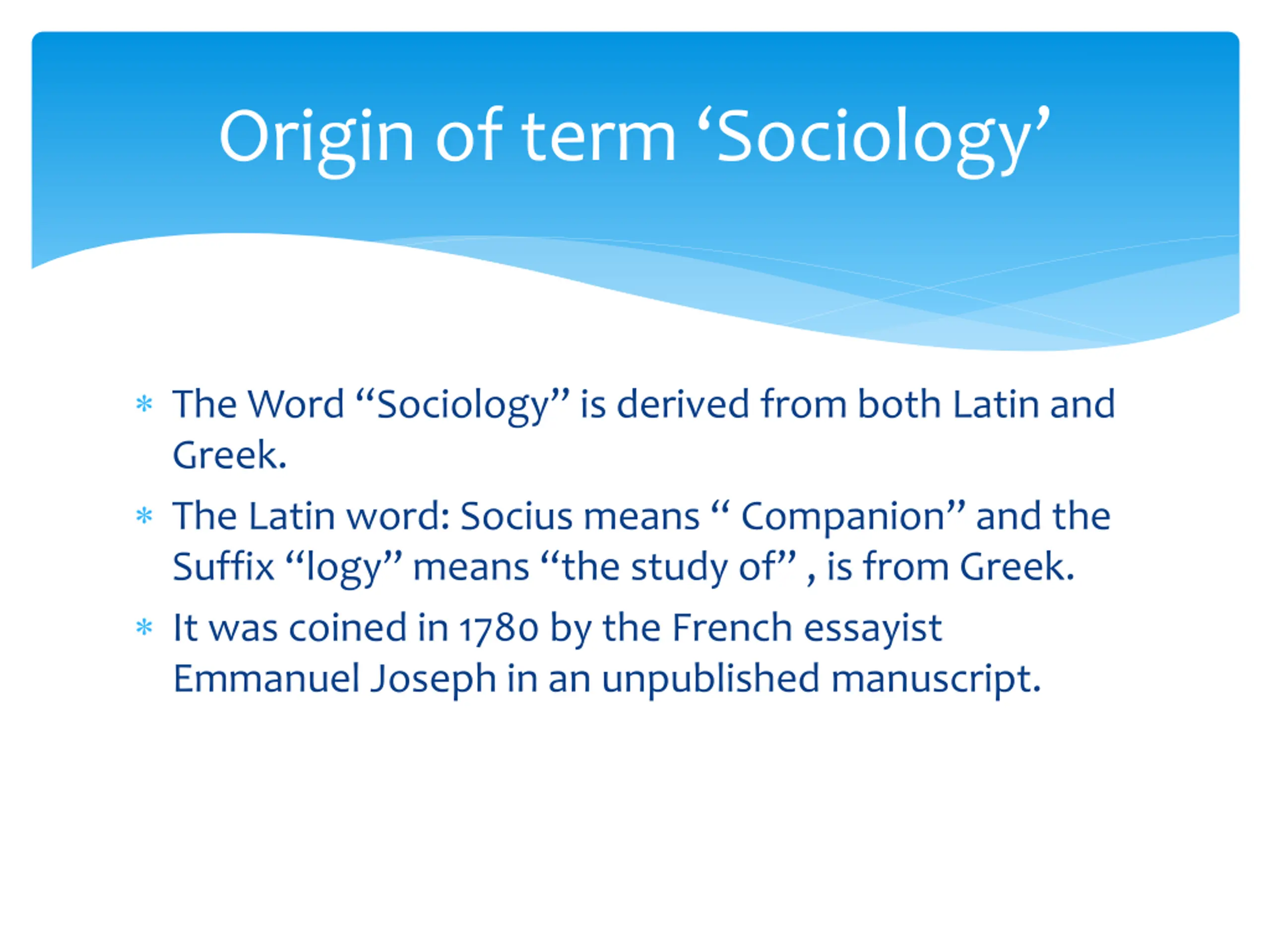 Origin of term ‘Sociology’

* The Word “Sociology” is derived from both Latin and Greek.
* The Latin word: Socius means “ Companion” and the Suffix “logy” means “the study of” , is from Greek.
* It was coined in 1780 by the French essayist Emmanuel Joseph in an unpublished manuscript.